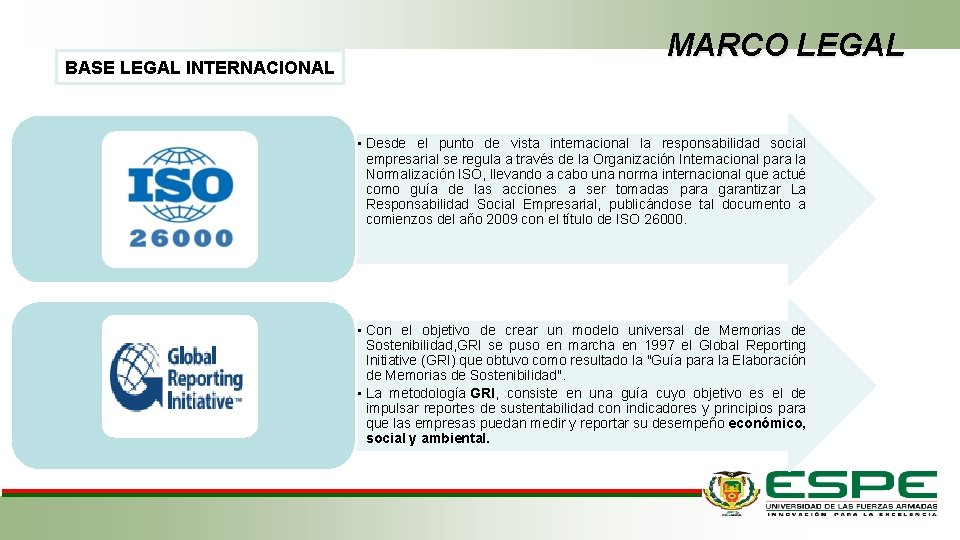 MARCO LEGAL

BASE LEGAL INTERNACIONAL

ISO 26000

• Desde el punto de vista internacional la responsabilidad social empresarial se regula a través de la Organización Internacional para la Normalización ISO, llevando a cabo una norma internacional que actué como guía de las acciones a ser tomadas para garantizar La Responsabilidad Social Empresarial, publicándose tal documento a comienzos del año 2009 con el título de ISO 26000.

Global Reporting Initiative™

• Con el objetivo de crear un modelo universal de Memorias de Sostenibilidad,GRI se puso en marcha en 1997 el Global Reporting Initiative (GRI) que obtuvo como resultado la "Guía para la Elaboración de Memorias de Sostenibilidad".

• La metodología GRI, consiste en una guía cuyo objetivo es el de impulsar reportes de sustentabilidad con indicadores y principios para que las empresas puedan medir y reportar su desempeño económico, social y ambiental.

ESPE
UNIVERSIDAD DE LAS FUERZAS ARMADAS
INNOVACIÓN PARA LA EXCELENCIA